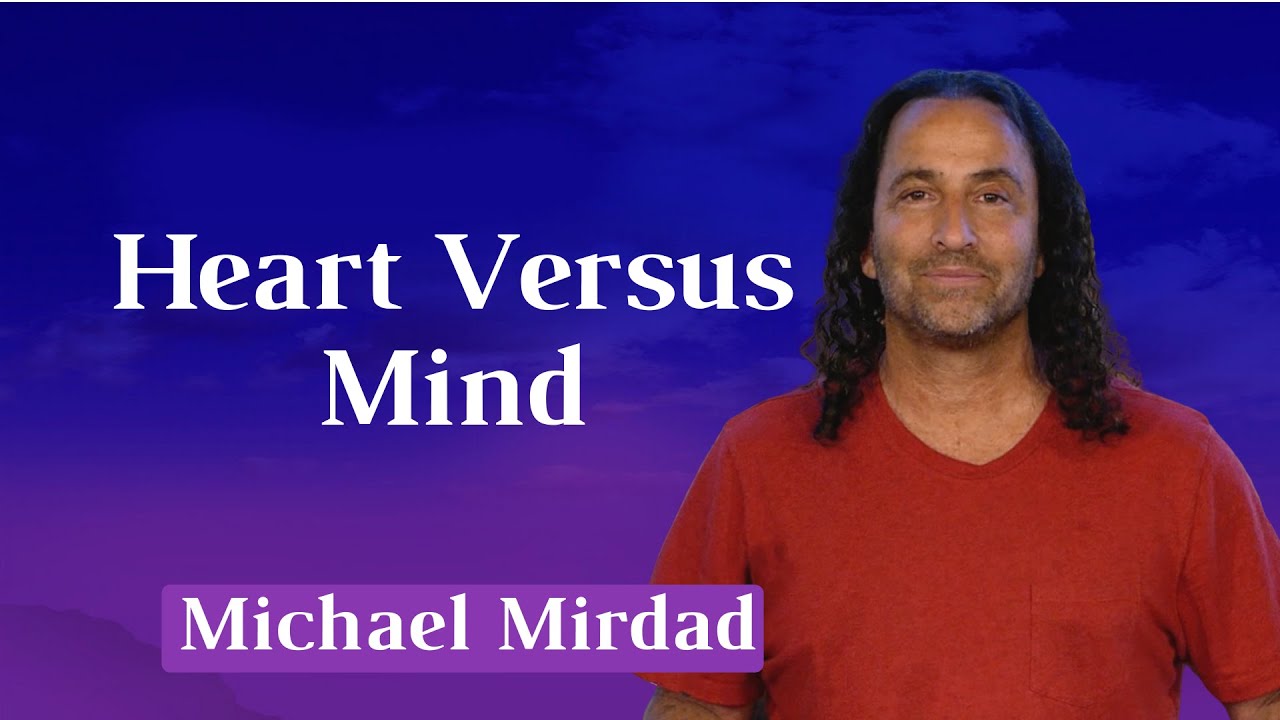 Heart Versus Mind

Michael Mirdad